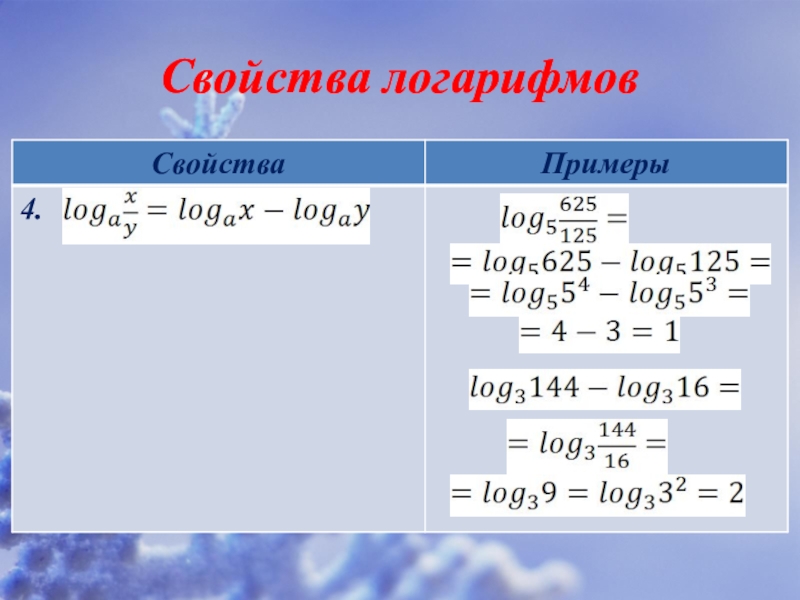 Свойства логарифмов

| Свойства | Примеры |
|---|---|
| 4. $log_a\frac{x}{y} = log_a x - log_a y$ | $log_5\frac{625}{125} =$ $= log_5 625 - log_5 125 =$ $= log_5 5^4 - log_5 5^3 =$ $= 4 - 3 = 1$ $log_3 144 - log_3 16 =$ $= log_3\frac{144}{16} =$ $= log_3 9 = log_3 3^2 = 2$ |